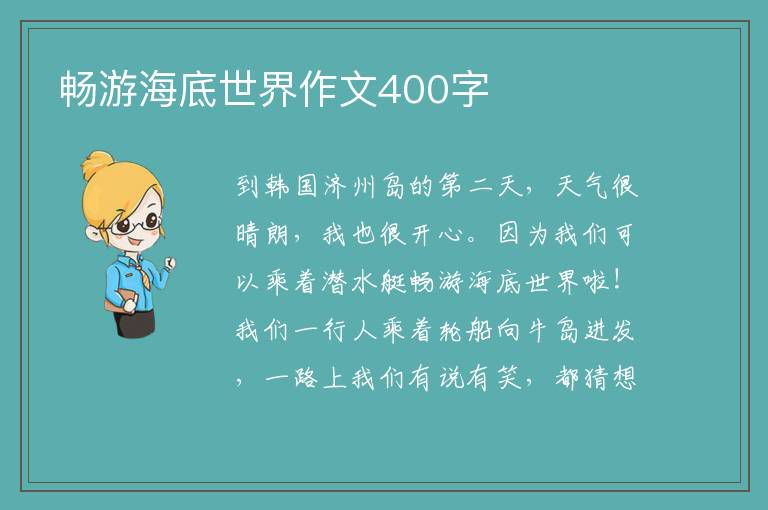 畅游海底世界作文400字

到韩国济州岛的第二天，天气很晴朗，我也很开心。因为我们可以乘着潜水艇畅游海底世界啦！我们一行人乘着轮船向牛岛进发，一路上我们有说有笑，都猜想